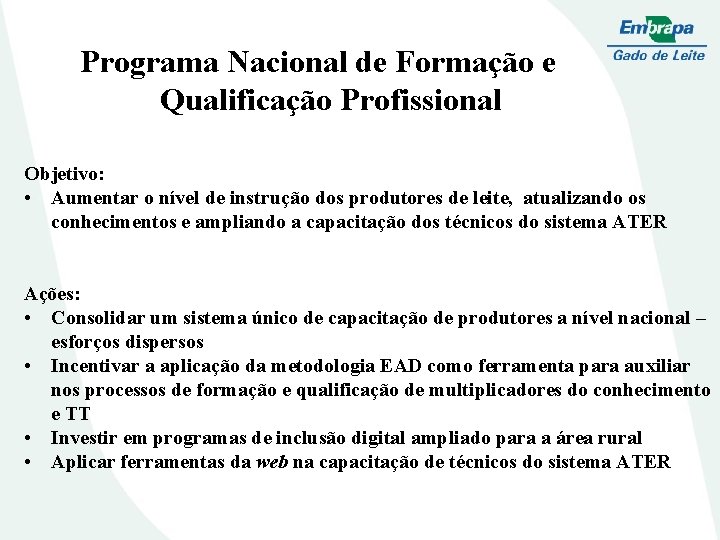 Embrapa
Gado de Leite

Programa Nacional de Formação e Qualificação Profissional

Objetivo:
• Aumentar o nível de instrução dos produtores de leite, atualizando os conhecimentos e ampliando a capacitação dos técnicos do sistema ATER

Ações:
• Consolidar um sistema único de capacitação de produtores a nível nacional – esforços dispersos
• Incentivar a aplicação da metodologia EAD como ferramenta para auxiliar nos processos de formação e qualificação de multiplicadores do conhecimento e TT
• Investir em programas de inclusão digital ampliado para a área rural
• Aplicar ferramentas da web na capacitação de técnicos do sistema ATER